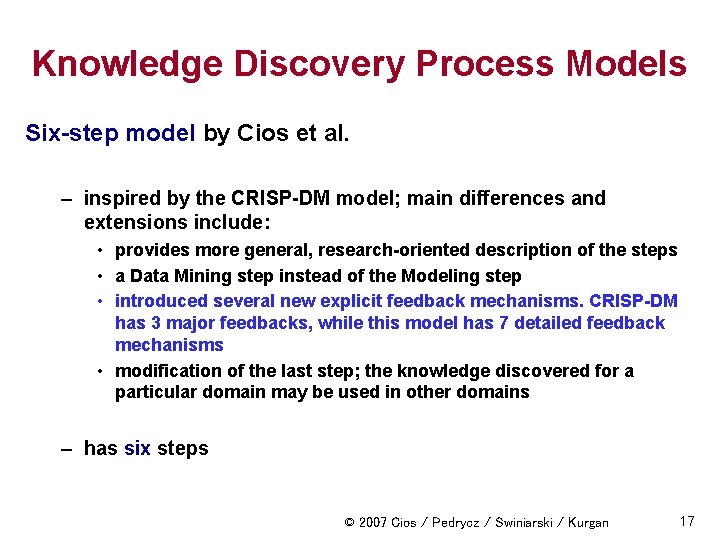 Knowledge Discovery Process Models

Six-step model by Cios et al.

– inspired by the CRISP-DM model; main differences and extensions include:

• provides more general, research-oriented description of the steps
• a Data Mining step instead of the Modeling step
• introduced several new explicit feedback mechanisms. CRISP-DM has 3 major feedbacks, while this model has 7 detailed feedback mechanisms
• modification of the last step; the knowledge discovered for a particular domain may be used in other domains

– has six steps

© 2007 Cios / Pedrycz / Swiniarski / Kurgan

17